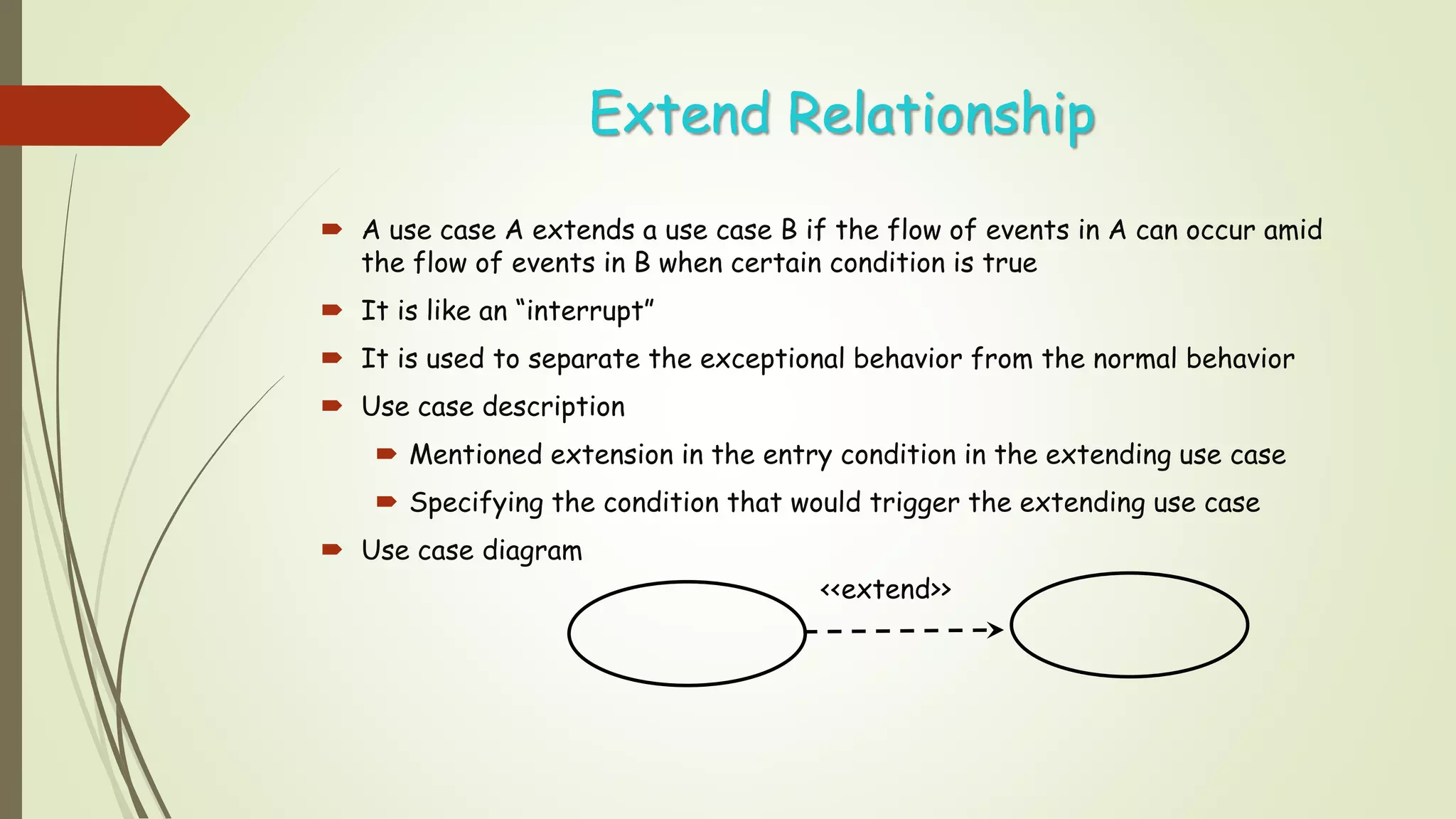 Extend Relationship

A use case A extends a use case B if the flow of events in A can occur amid the flow of events in B when certain condition is true

It is like an “interrupt”

It is used to separate the exceptional behavior from the normal behavior

Use case description

Mentioned extension in the entry condition in the extending use case

Specifying the condition that would trigger the extending use case

Use case diagram

<<extend>>